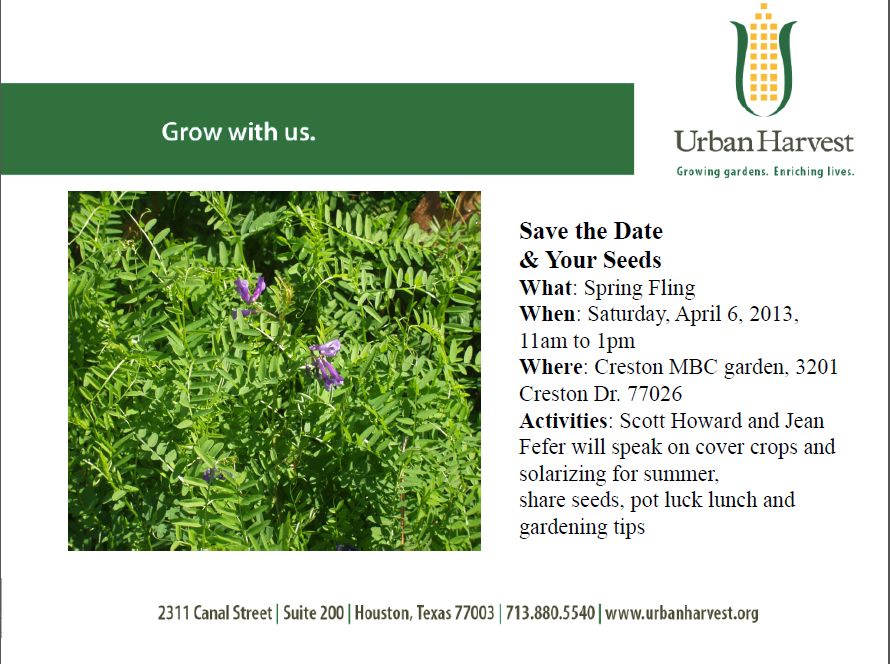 Grow with us.

Urban Harvest
Growing gardens. Enriching lives.

Save the Date
& Your Seeds
What: Spring Fling
When: Saturday, April 6, 2013, 11am to 1pm
Where: Creston MBC garden, 3201 Creston Dr. 77026
Activities: Scott Howard and Jean Fefer will speak on cover crops and solarizing for summer,
share seeds, pot luck lunch and gardening tips

2311 Canal Street | Suite 200 | Houston, Texas 77003 | 713.880.5540 | www.urbanharvest.org